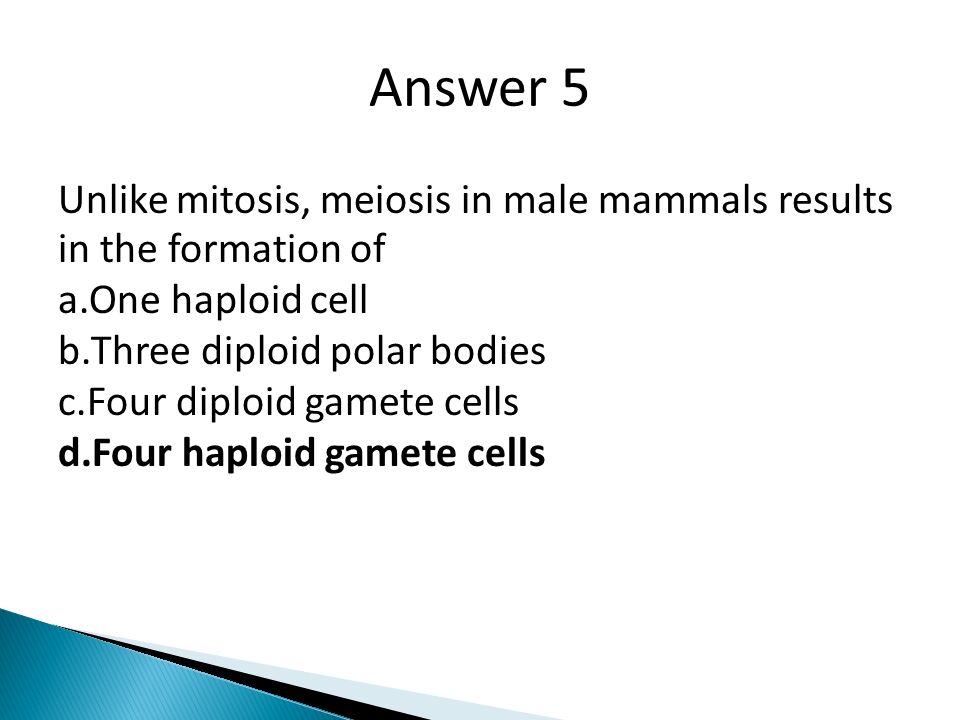 Answer 5

Unlike mitosis, meiosis in male mammals results in the formation of
a.One haploid cell
b.Three diploid polar bodies
c.Four diploid gamete cells
d.Four haploid gamete cells